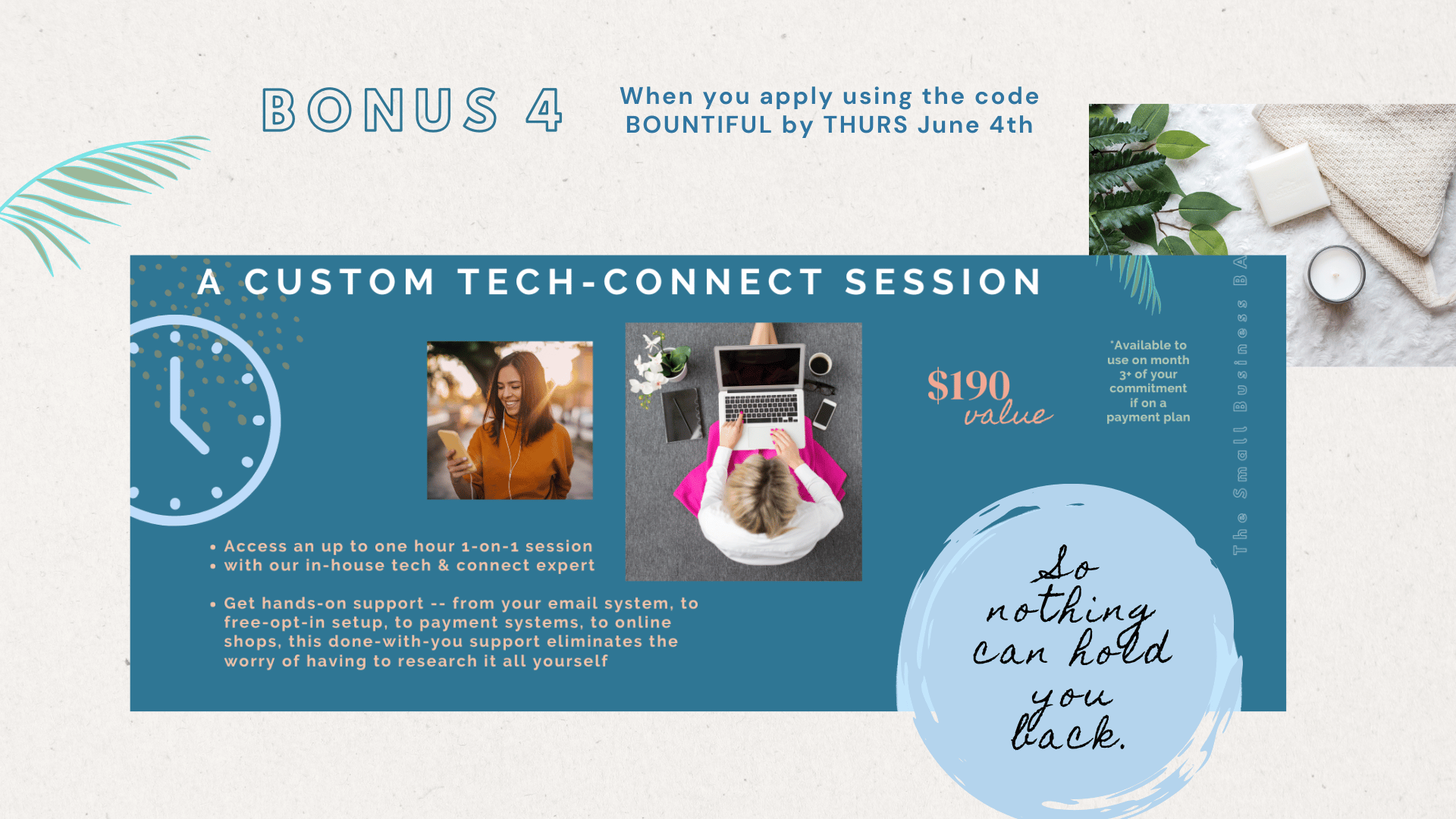 BONUS 4

When you apply using the code BOUNTIFUL by THURS June 4th

A CUSTOM TECH-CONNECT SESSION

$190 value

*Available to use on month 3+ of your commitment if on a payment plan

The Small Business BA

• Access an up to one hour 1-on-1 session
• with our in-house tech & connect expert

• Get hands-on support -- from your email system, to free-opt-in setup, to payment systems, to online shops, this done-with-you support eliminates the worry of having to research it all yourself

So nothing can hold you back.